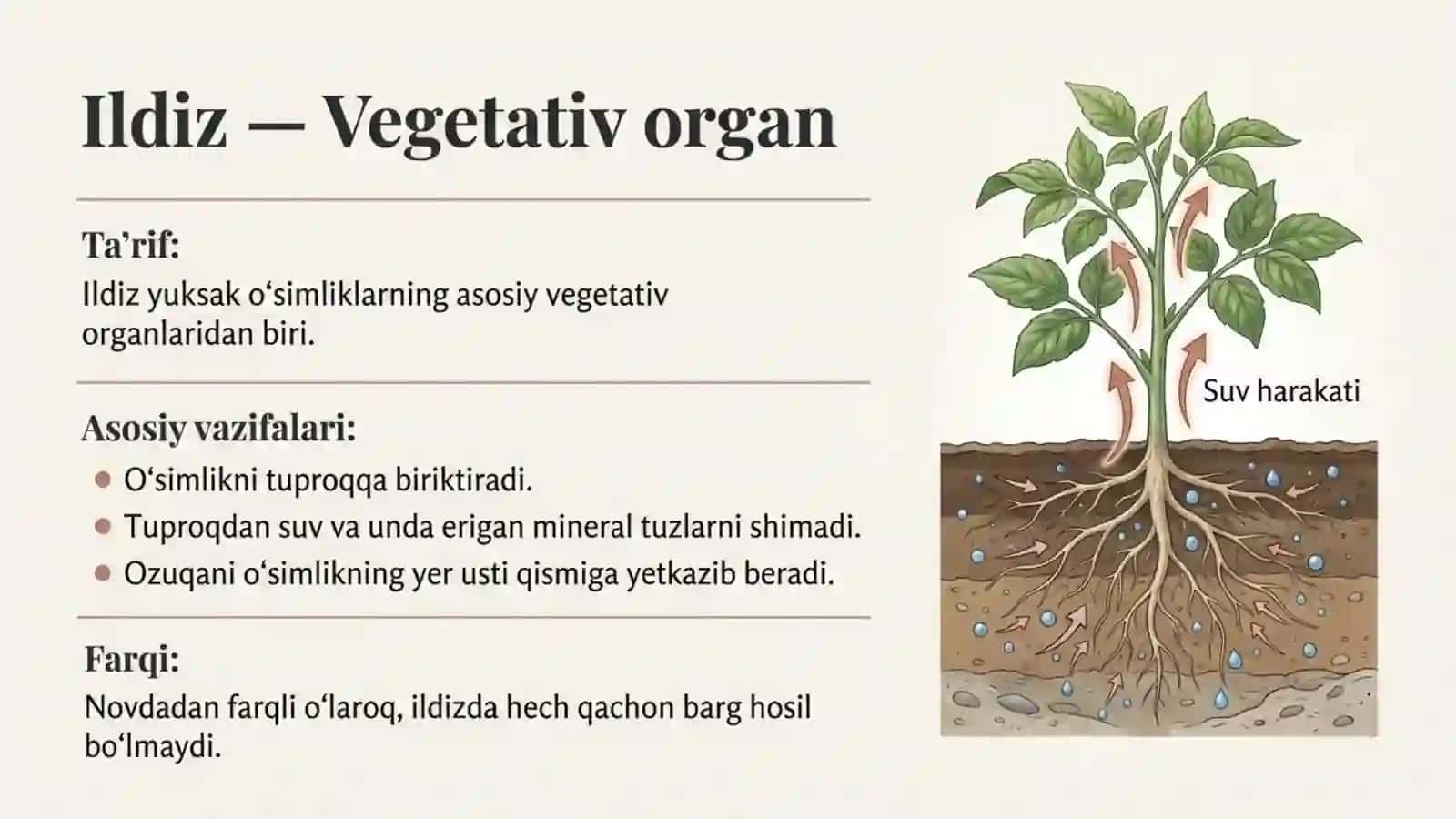 Ildiz — Vegetativ organ

Ta’rif:

Ildiz yuksak o‘simliklarning asosiy vegetativ organlaridan biri.

Asosiy vazifalari:

- O‘simlikni tuproqqa biriktiradi.
- Tuproqdan suv va unda erigan mineral tuzlarni shimadi.
- Ozuqani o‘simlikning yer usti qismiga yetkazib beradi.

Farqi:

Novdadan farqli o‘laroq, ildizda hech qachon barg hosil bo‘lmaydi.

Suv harakati